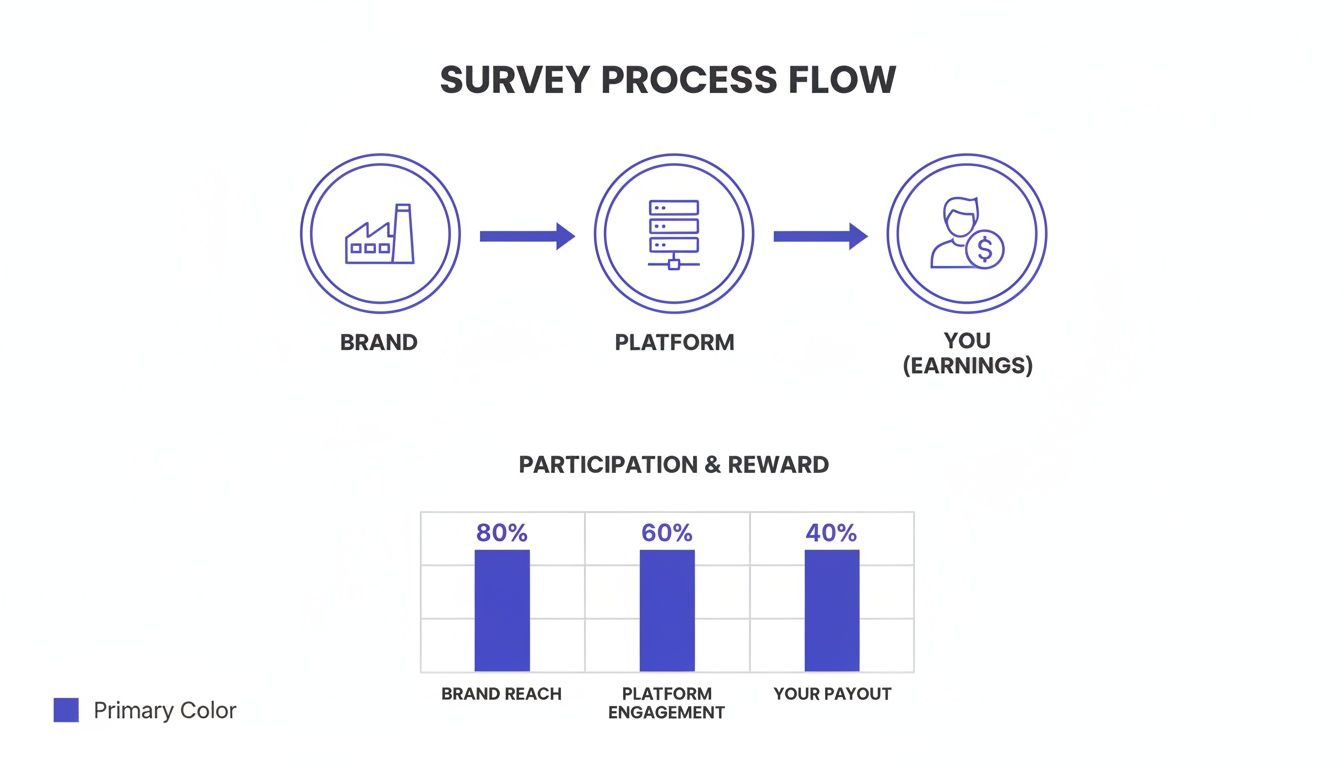 SURVEY PROCESS FLOW

BRAND

PLATFORM

YOU (EARNINGS)

PARTICIPATION & REWARD

80%

60%

40%

BRAND REACH

PLATFORM ENGAGEMENT

YOUR PAYOUT

Primary Color